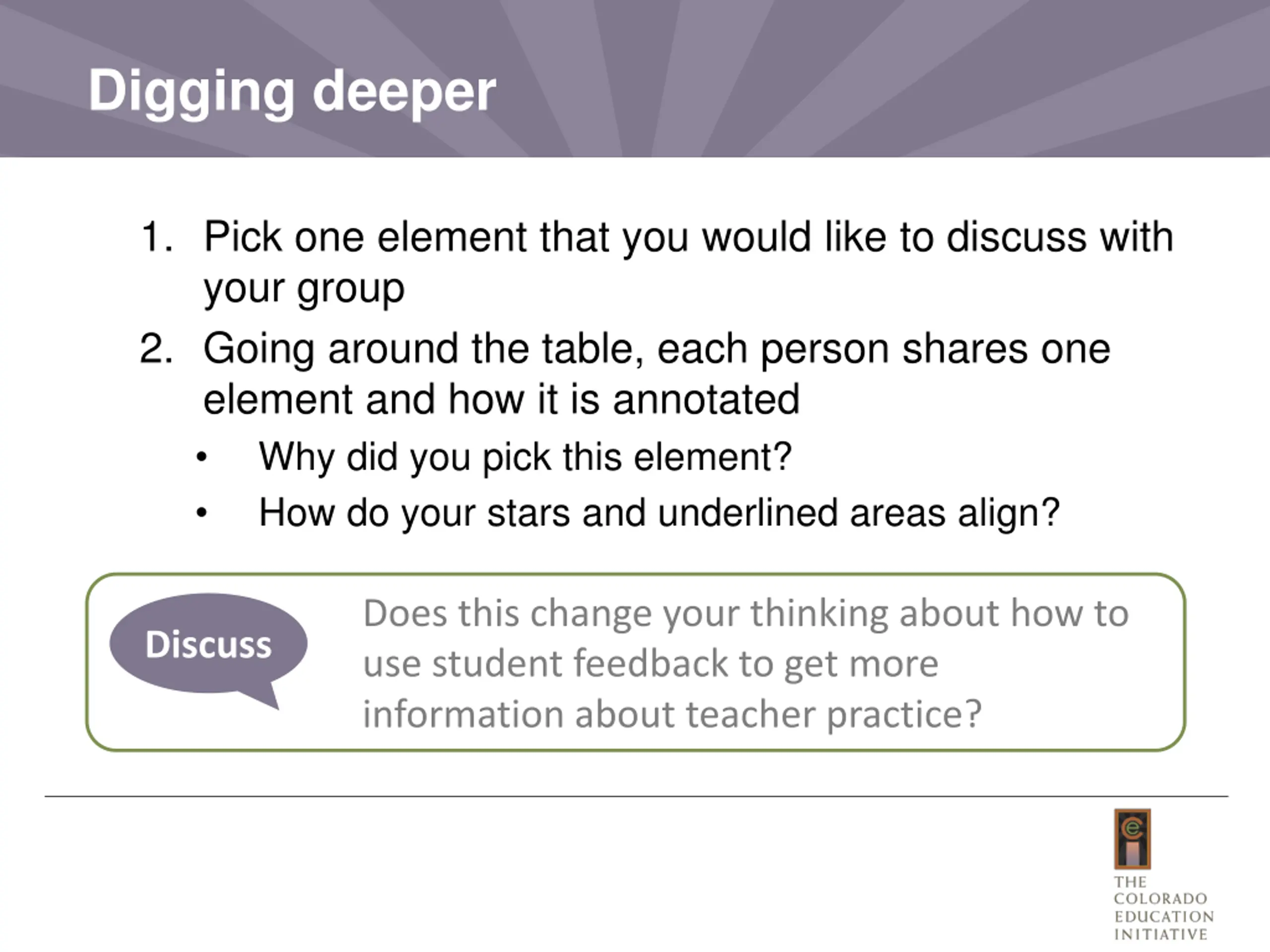 Digging deeper

1. Pick one element that you would like to discuss with your group
2. Going around the table, each person shares one element and how it is annotated
• Why did you pick this element?
• How do your stars and underlined areas align?

Discuss

Does this change your thinking about how to use student feedback to get more information about teacher practice?

THE COLORADO EDUCATION INITIATIVE